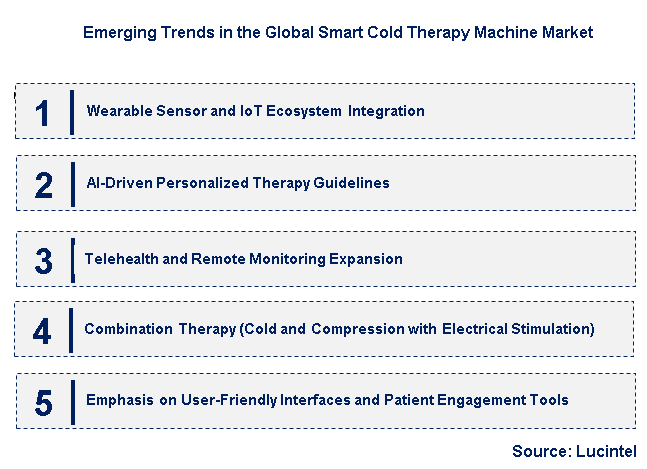 Emerging Trends in the Global Smart Cold Therapy Machine Market

1 Wearable Sensor and IoT Ecosystem Integration

2 AI-Driven Personalized Therapy Guidelines

3 Telehealth and Remote Monitoring Expansion

4 Combination Therapy (Cold and Compression with Electrical Stimulation)

5 Emphasis on User-Friendly Interfaces and Patient Engagement Tools

Source: Lucintel